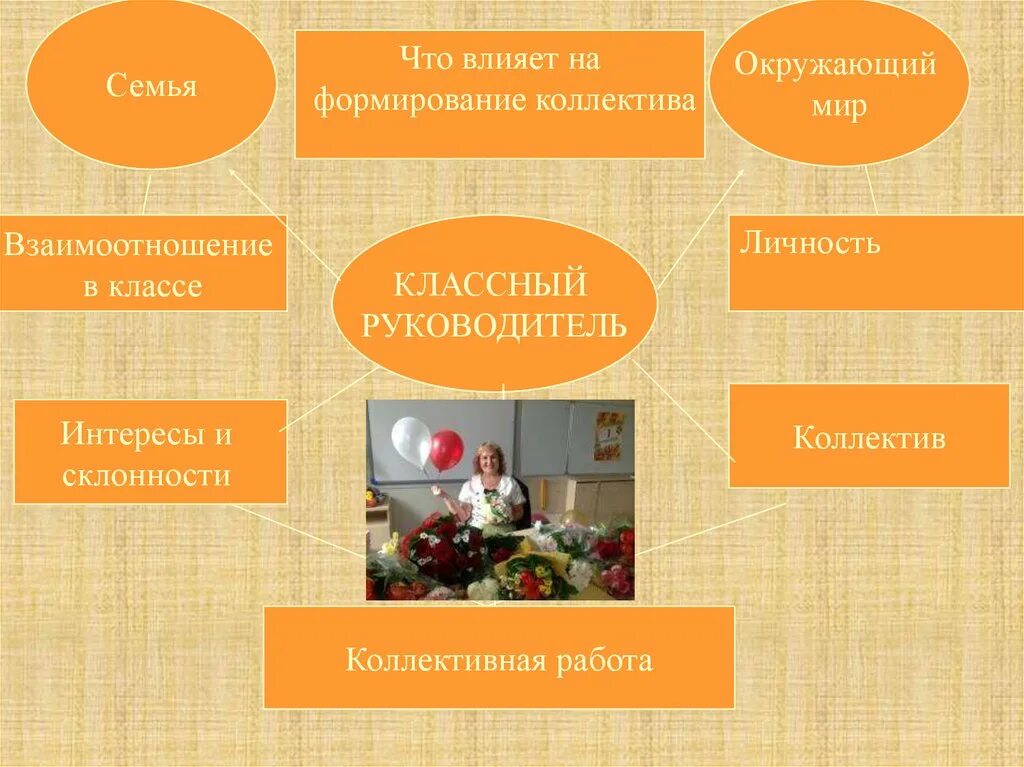 Семья

Что влияет на формирование коллектива

Окружающий мир

Взаимоотношение в классе

КЛАССНЫЙ РУКОВОДИТЕЛЬ

Личность

Интересы и склонности

Коллектив

Коллективная работа